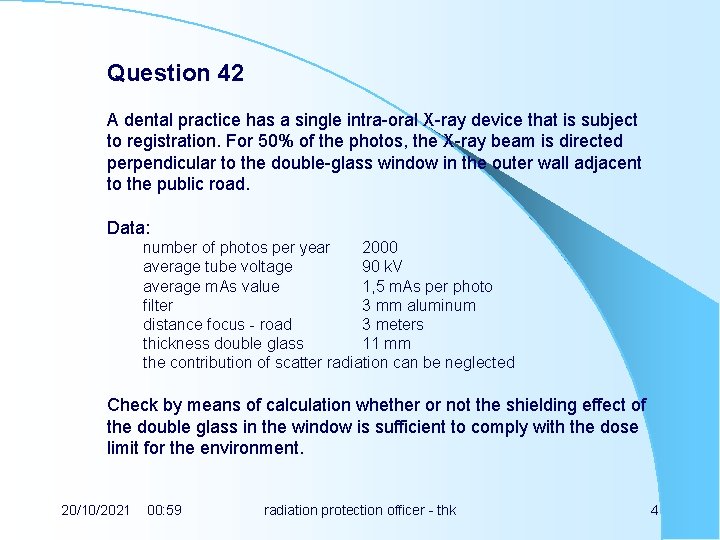 Question 42

A dental practice has a single intra-oral X-ray device that is subject to registration. For 50% of the photos, the X-ray beam is directed perpendicular to the double-glass window in the outer wall adjacent to the public road.

Data:

| | |
|---|---|
| number of photos per year | 2000 |
| average tube voltage | 90 kV |
| average mAs value | 1,5 mAs per photo |
| filter | 3 mm aluminum |
| distance focus - road | 3 meters |
| thickness double glass | 11 mm |

the contribution of scatter radiation can be neglected

Check by means of calculation whether or not the shielding effect of the double glass in the window is sufficient to comply with the dose limit for the environment.

20/10/2021 00:59 radiation protection officer - thk 4